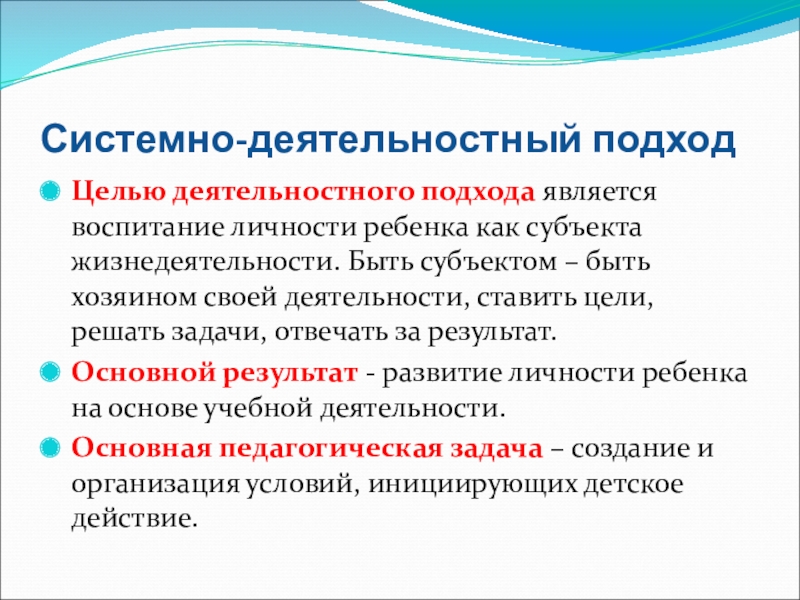 Системно-деятельностный подход

Целью деятельностного подхода является воспитание личности ребенка как субъекта жизнедеятельности. Быть субъектом – быть хозяином своей деятельности, ставить цели, решать задачи, отвечать за результат.

Основной результат - развитие личности ребенка на основе учебной деятельности.

Основная педагогическая задача – создание и организация условий, инициирующих детское действие.